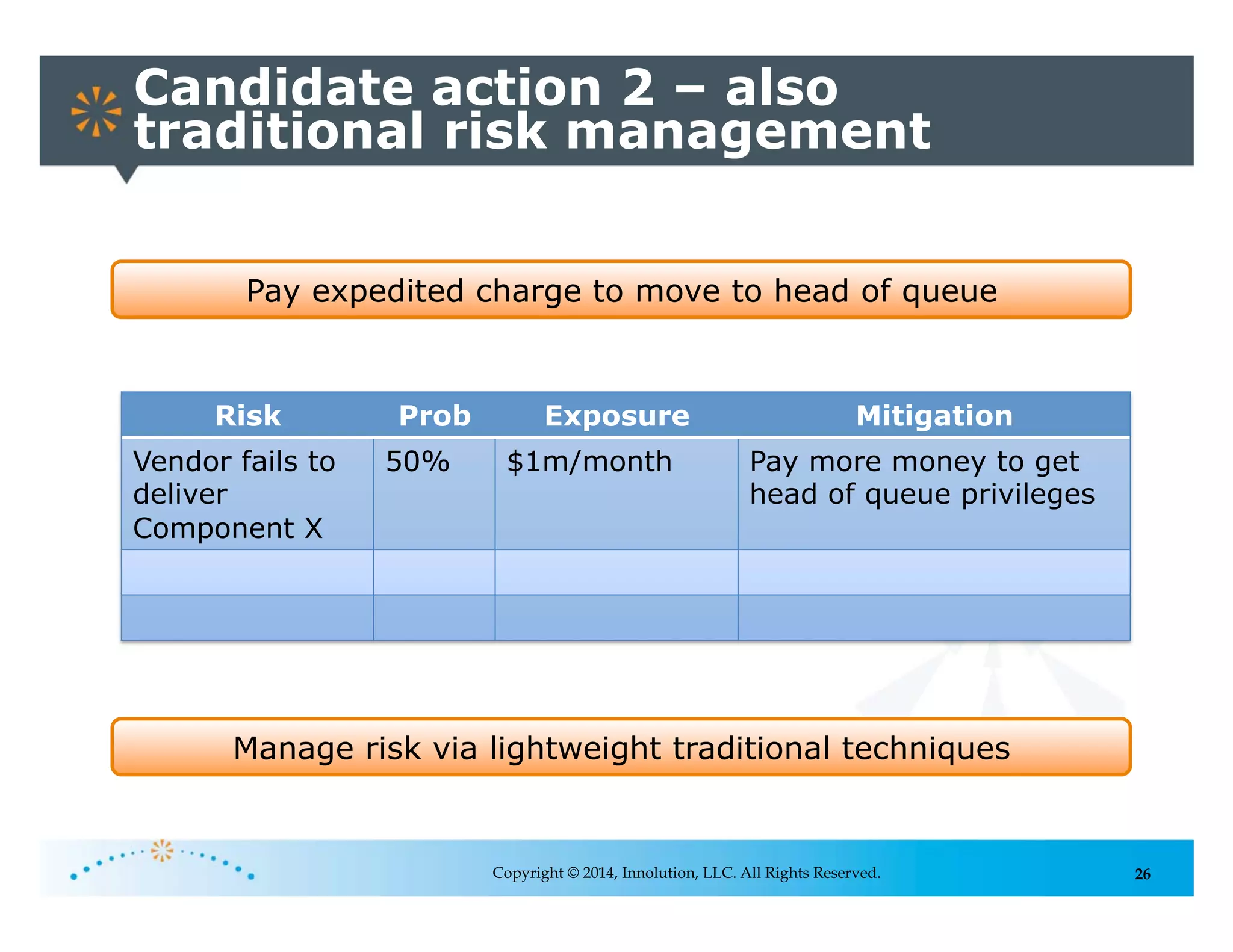 Candidate action 2 – also traditional risk management

Pay expedited charge to move to head of queue

| Risk | Prob | Exposure | Mitigation |
|---|---|---|---|
| Vendor fails to deliver Component X | 50% | \$1m/month | Pay more money to get head of queue privileges |
| | | | |
| | | | |

Manage risk via lightweight traditional techniques

Copyright © 2014, Innolution, LLC. All Rights Reserved.

26